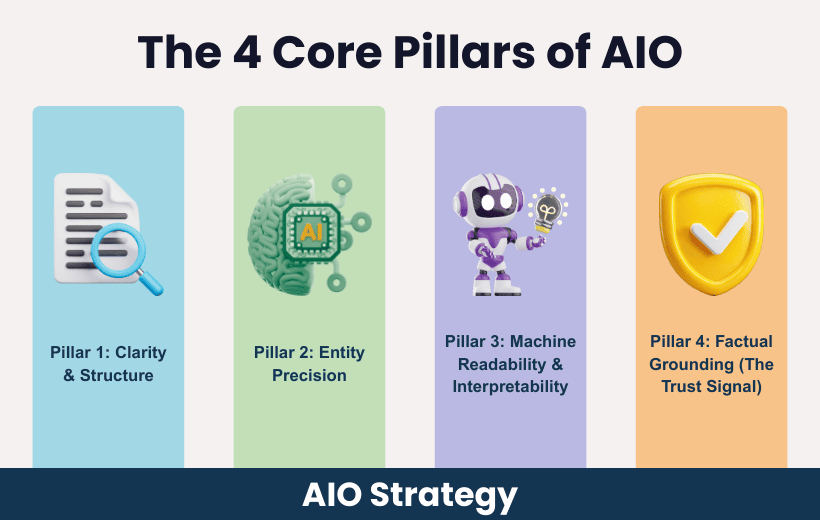 The 4 Core Pillars of AIO

AI

Pillar 1: Clarity & Structure

Pillar 2: Entity Precision

Pillar 3: Machine Readability & Interpretability

Pillar 4: Factual Grounding (The Trust Signal)

AIO Strategy